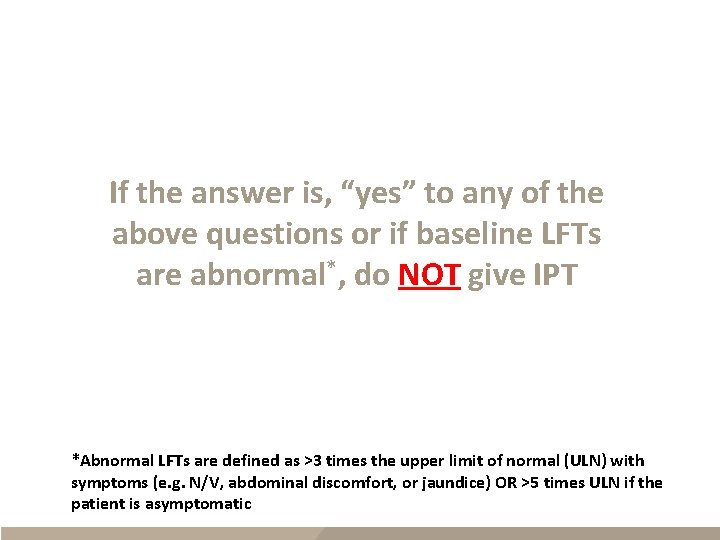 If the answer is, “yes” to any of the above questions or if baseline LFTs are abnormal*, do NOT give IPT

*Abnormal LFTs are defined as >3 times the upper limit of normal (ULN) with symptoms (e.g. N/V, abdominal discomfort, or jaundice) OR >5 times ULN if the patient is asymptomatic